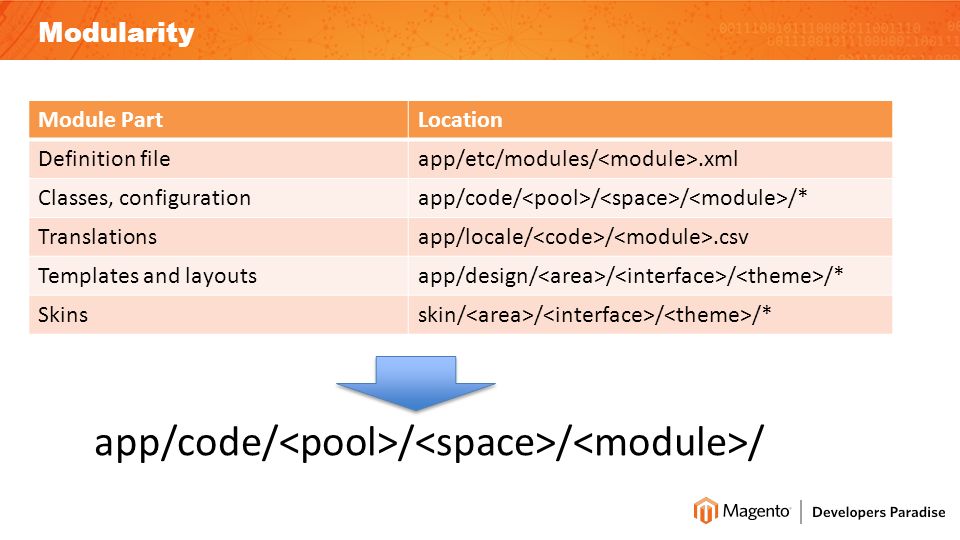 Modularity

| Module Part | Location |
|---|---|
| Definition file | app/etc/modules/<module>.xml |
| Classes, configuration | app/code/<pool>/<space>/<module>/* |
| Translations | app/locale/<code>/<module>.csv |
| Templates and layouts | app/design/<area>/<interface>/<theme>/* |
| Skins | skin/<area>/<interface>/<theme>/* |

app/code/<pool>/<space>/<module>/

Magento | Developers Paradise